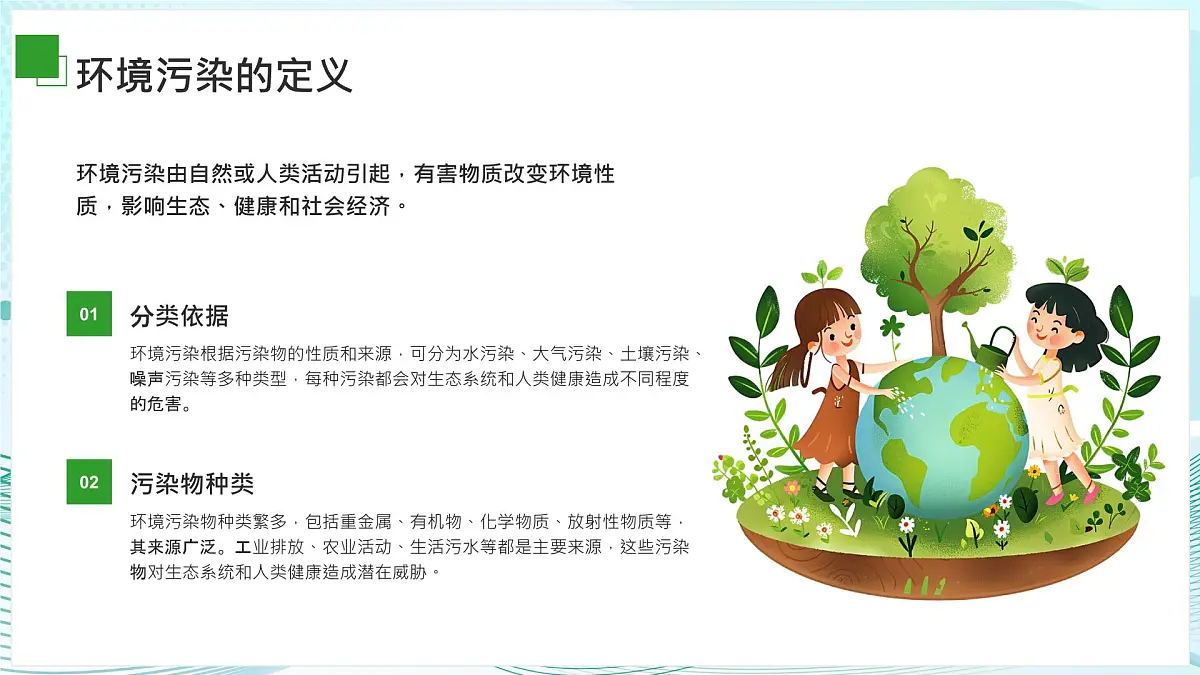 环境污染的定义

环境污染由自然或人类活动引起，有害物质改变环境性质，影响生态、健康和社会经济。

01 分类依据

环境污染根据污染物的性质和来源，可分为水污染、大气污染、土壤污染、噪声污染等多种类型，每种污染都会对生态系统和人类健康造成不同程度的危害。

02 污染物种类

环境污染物种类繁多，包括重金属、有机物、化学物质、放射性物质等，其来源广泛。工业排放、农业活动、生活污水等都是主要来源，这些污染物对生态系统和人类健康造成潜在威胁。